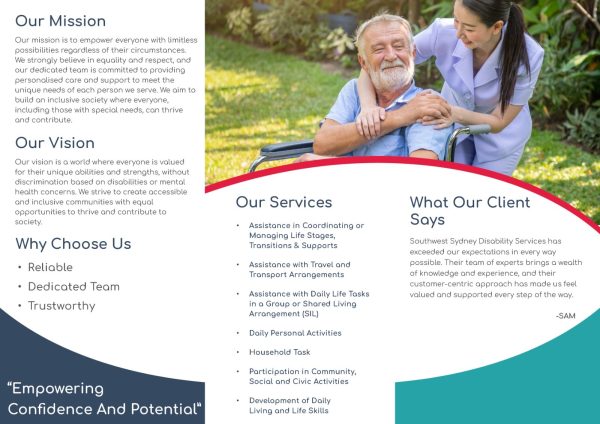 Our Mission

Our mission is to empower everyone with limitless possibilities regardless of their circumstances. We strongly believe in equality and respect, and our dedicated team is committed to providing personalised care and support to meet the unique needs of each person we serve. We aim to build an inclusive society where everyone, including those with special needs, can thrive and contribute.

Our Vision

Our vision is a world where everyone is valued for their unique abilities and strengths, without discrimination based on disabilities or mental health concerns. We strive to create accessible and inclusive communities with equal opportunities to thrive and contribute to society.

Why Choose Us

• Reliable
• Dedicated Team
• Trustworthy

"Empowering Confidence And Potential"

Our Services

• Assistance in Coordinating or Managing Life Stages, Transitions & Supports
• Assistance with Travel and Transport Arrangements
• Assistance with Daily Life Tasks in a Group or Shared Living Arrangement (SIL)
• Daily Personal Activities
• Household Task
• Participation in Community, Social and Civic Activities
• Development of Daily Living and Life Skills

What Our Client Says

Southwest Sydney Disability Services has exceeded our expectations in every way possible. Their team of experts brings a wealth of knowledge and experience, and their customer-centric approach has made us feel valued and supported every step of the way.

-SAM